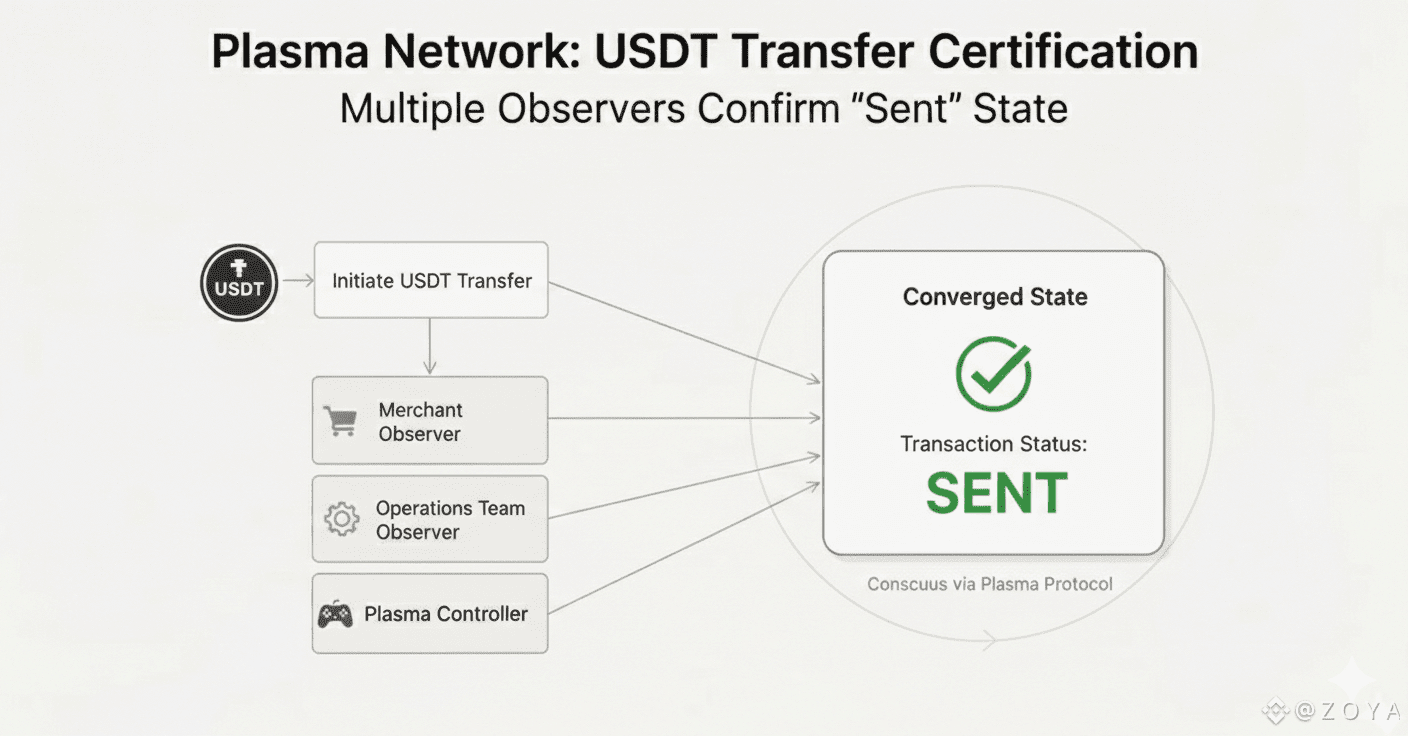 Plasma Network: USDT Transfer Certification
Multiple Observers Confirm "Sent" State

USDT

Initiate USDT Transfer

Merchant Observer

Operations Team Observer

Plasma Controller

Converged State

Transaction Status:
SENT

Conscuus via Plasma Protocol

@ZOYA